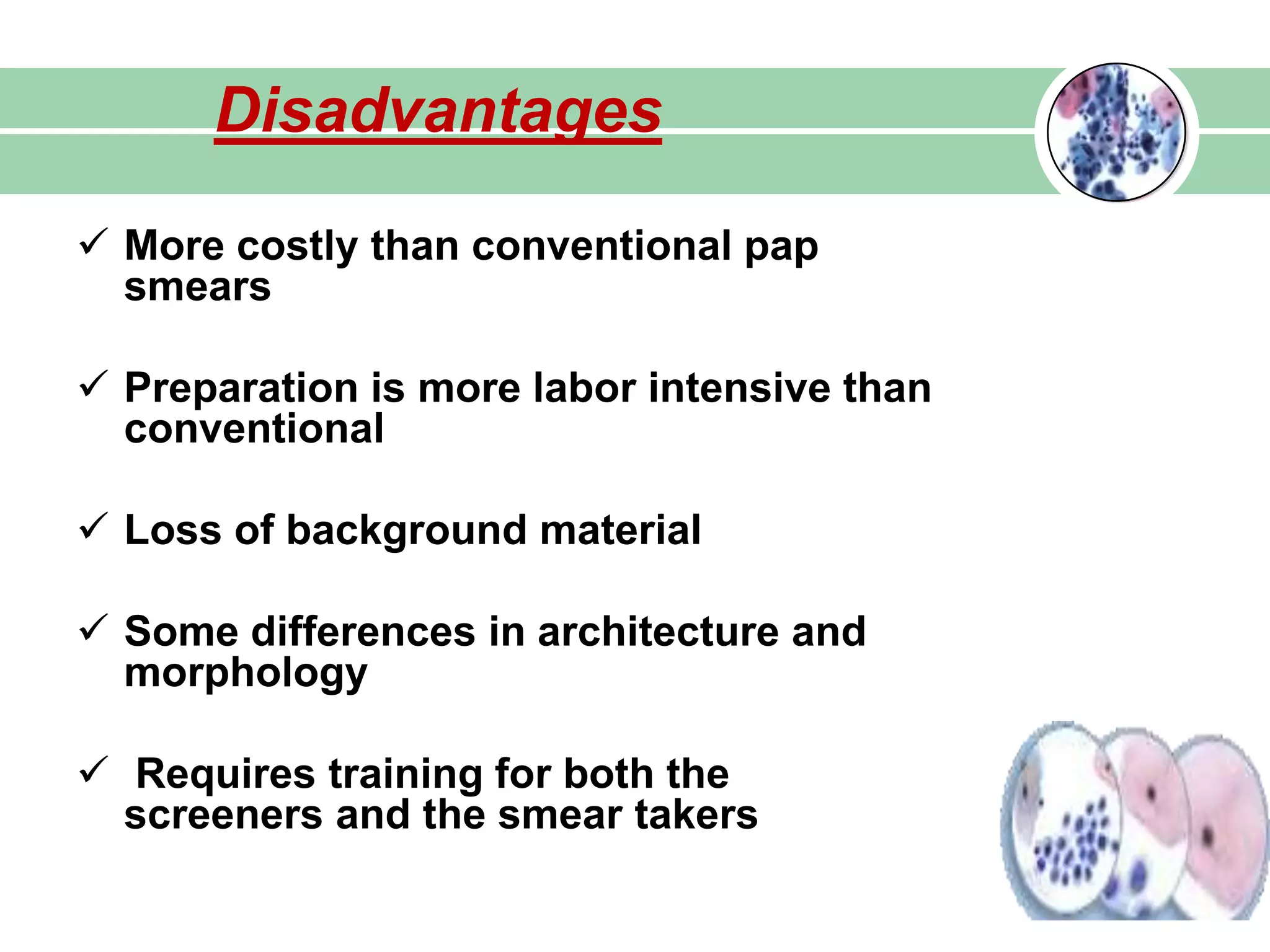 Disadvantages

✓ More costly than conventional pap smears

✓ Preparation is more labor intensive than conventional

✓ Loss of background material

✓ Some differences in architecture and morphology

✓ Requires training for both the screeners and the smear takers